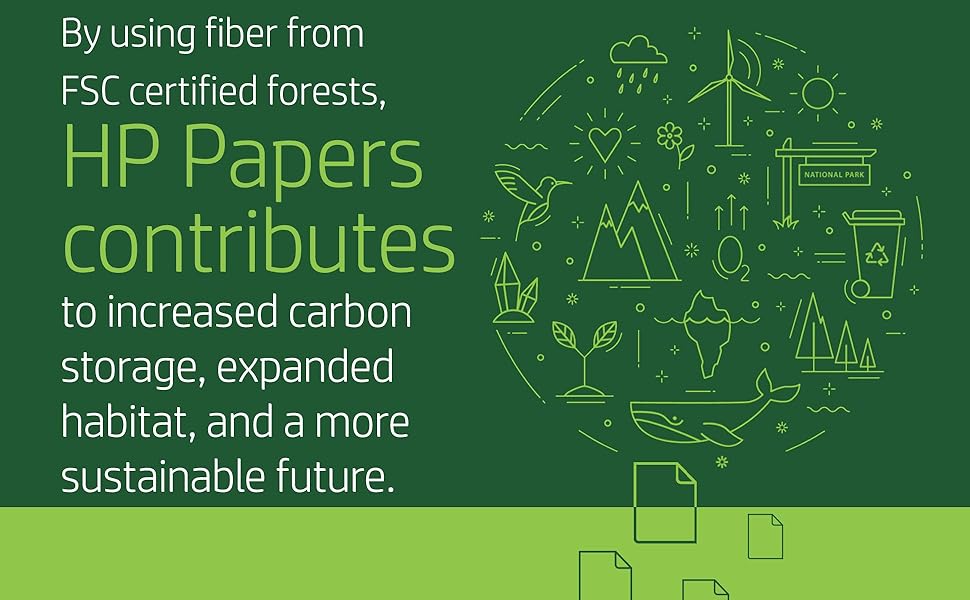 By using fiber from FSC certified forests, HP Papers contributes to increased carbon storage, expanded habitat, and a more sustainable future.

NATIONAL PARK

$O_2$